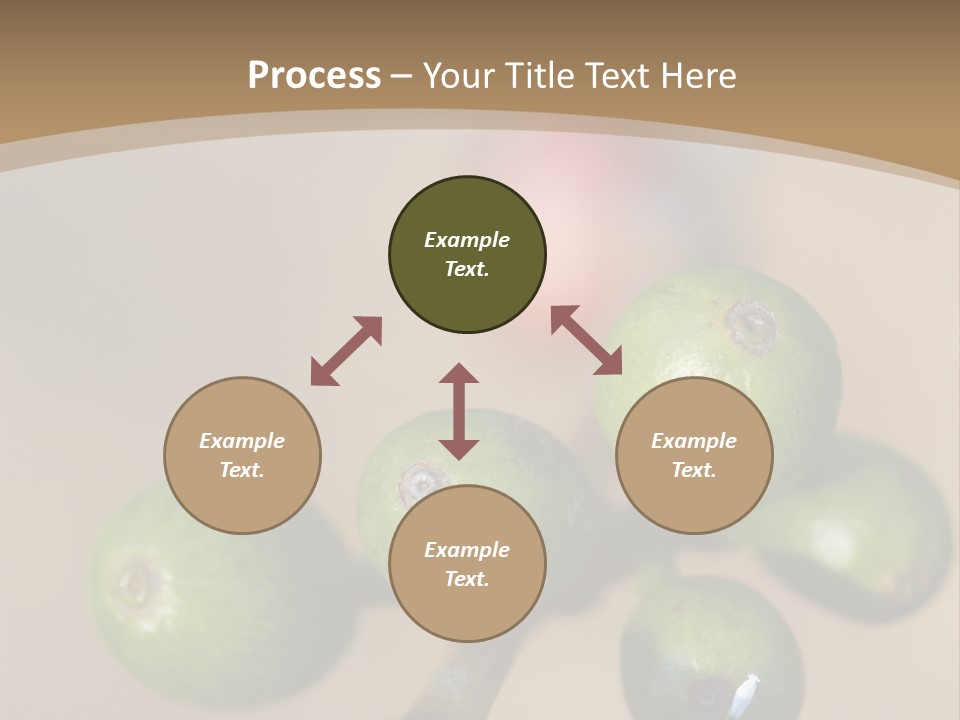 Process – Your Title Text Here

Example Text.

Example Text.

Example Text.

Example Text.